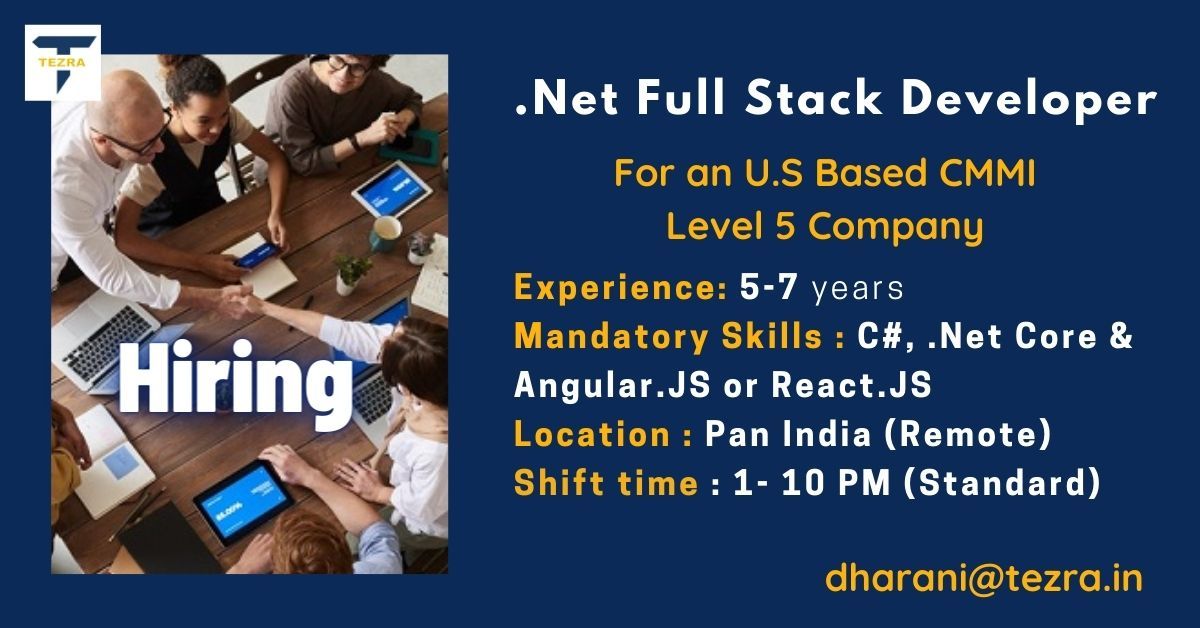 TEZRA

Hiring

.Net Full Stack Developer

For an U.S Based CMMI Level 5 Company

Experience: 5-7 years
Mandatory Skills : C#, .Net Core & Angular.JS or React.JS
Location : Pan India (Remote)
Shift time : 1- 10 PM (Standard)

dharani@tezra.in